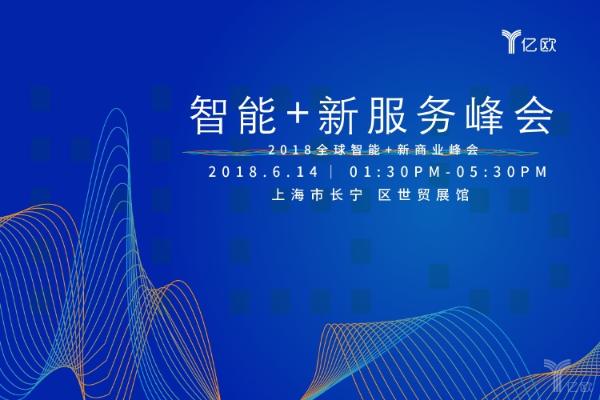 亿欧

智能+新服务峰会

2018全球智能+新商业峰会

2018.6.14 | 01:30PM-05:30PM

上海市长宁 区世贸展馆

亿欧